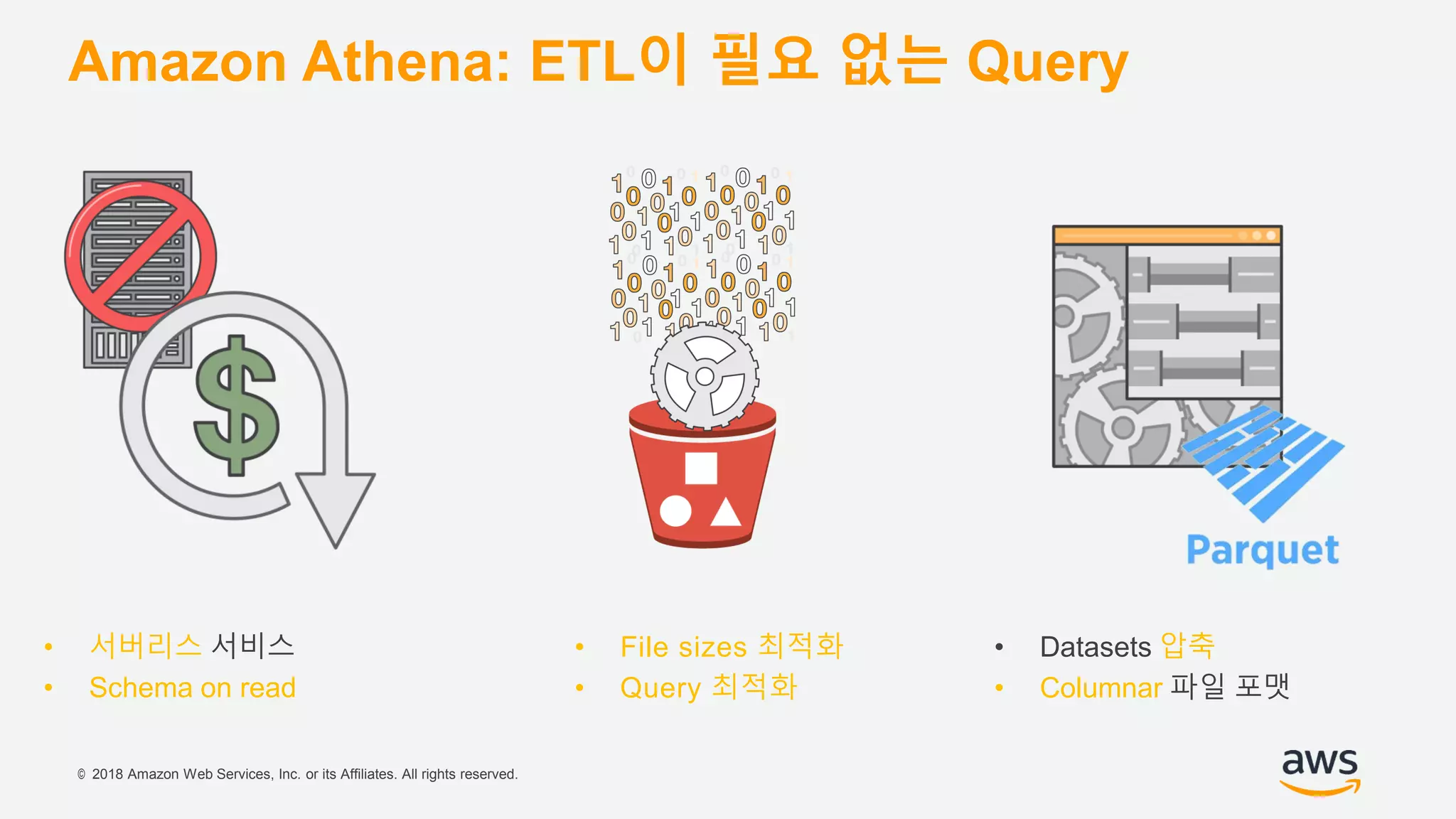 Amazon Athena: ETL이 필요 없는 Query

Parquet

• 서버리스 서비스
• Schema on read

• File sizes 최적화
• Query 최적화

• Datasets 압축
• Columnar 파일 포맷

© 2018 Amazon Web Services, Inc. or its Affiliates. All rights reserved.

aws